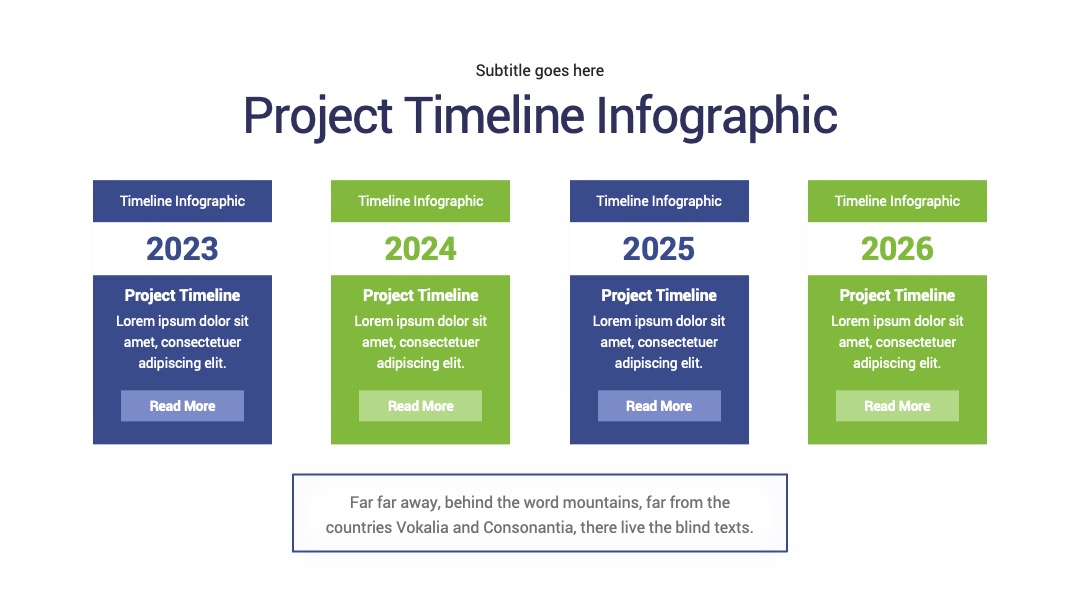 Subtitle goes here

Project Timeline Infographic

Timeline Infographic

2023

Project Timeline

Lorem ipsum dolor sit amet, consectetuer adipiscing elit.

Read More

Timeline Infographic

2024

Project Timeline

Lorem ipsum dolor sit amet, consectetuer adipiscing elit.

Read More

Timeline Infographic

2025

Project Timeline

Lorem ipsum dolor sit amet, consectetuer adipiscing elit.

Read More

Timeline Infographic

2026

Project Timeline

Lorem ipsum dolor sit amet, consectetuer adipiscing elit.

Read More

Far far away, behind the word mountains, far from the countries Vokalia and Consonantia, there live the blind texts.